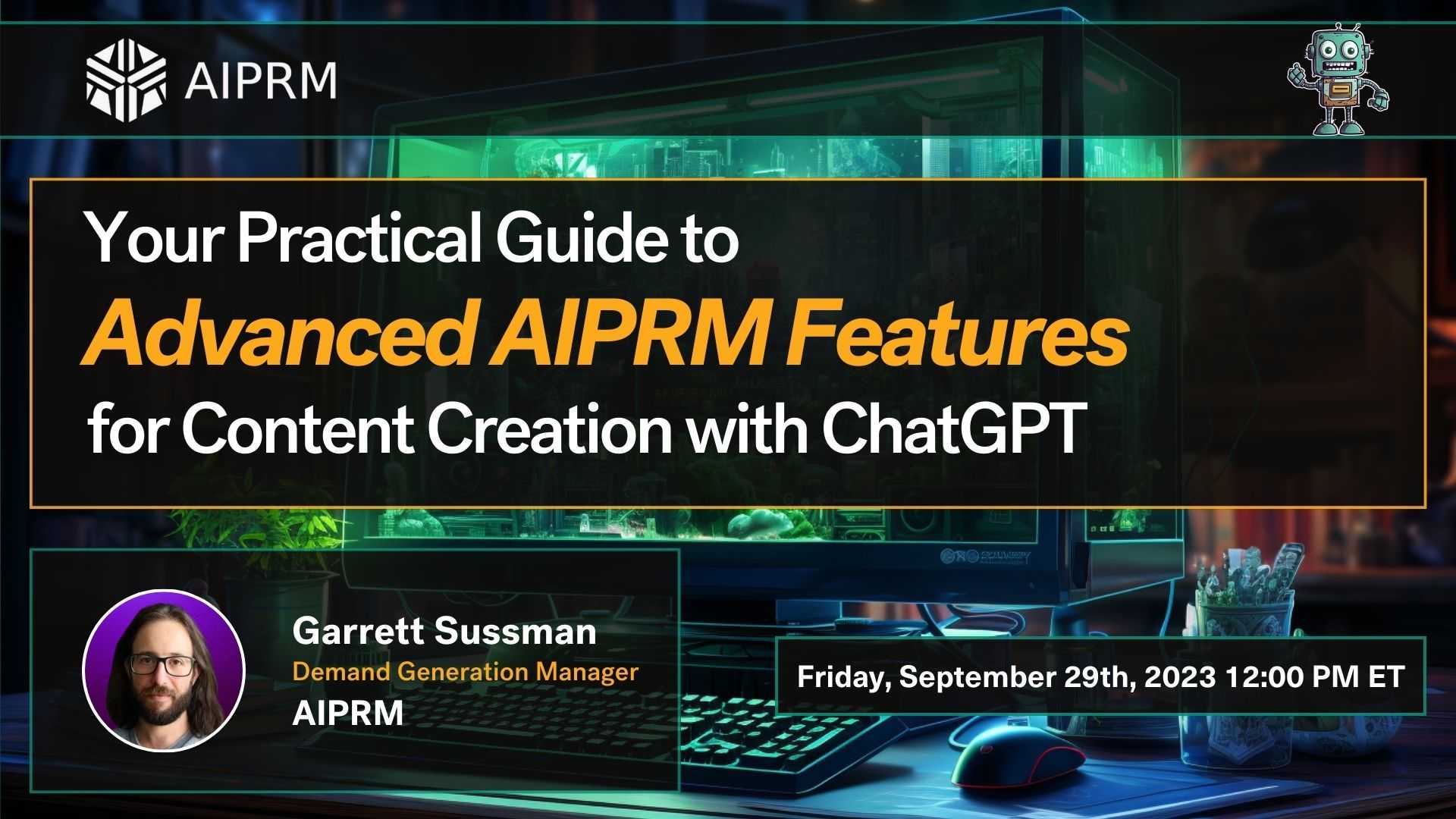 AIPRM

Your Practical Guide to
Advanced AIPRM Features
for Content Creation with ChatGPT

Garrett Sussman
Demand Generation Manager
AIPRM

Friday, September 29th, 2023 12:00 PM ET